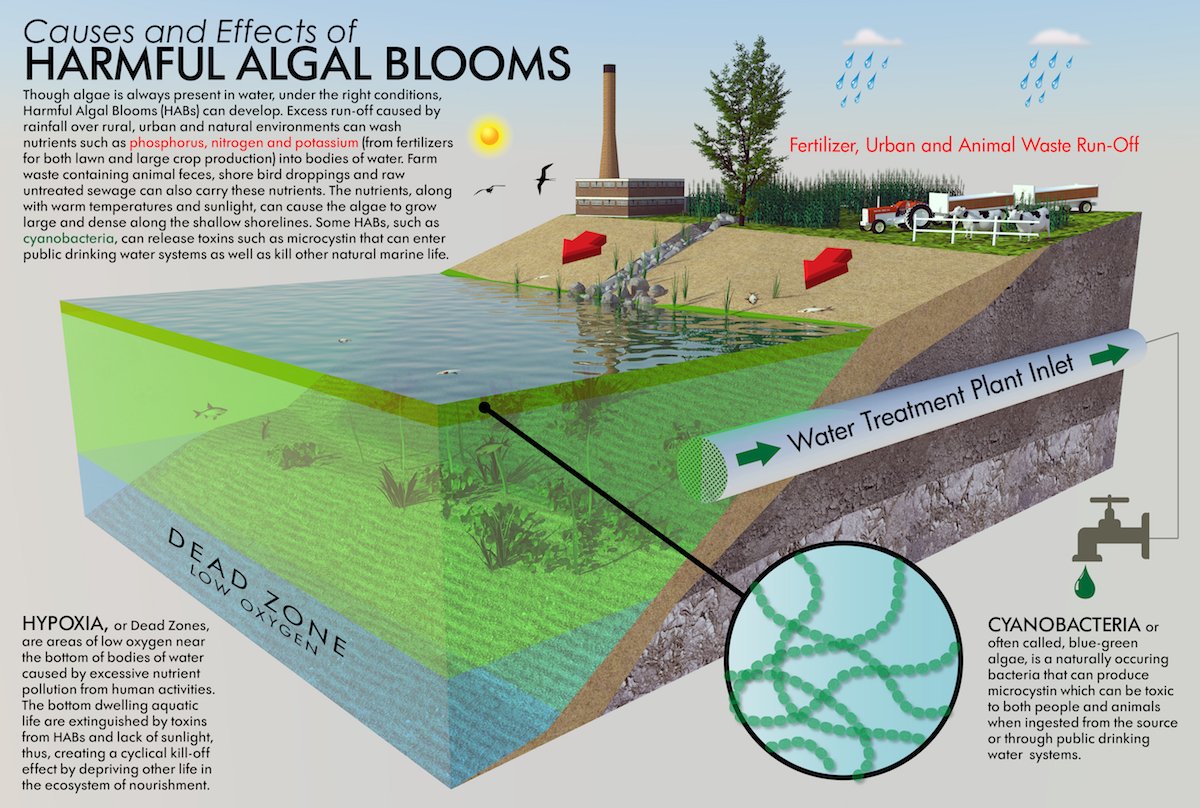 Causes and Effects of
HARMFUL ALGAL BLOOMS

Though algae is always present in water, under the right conditions, Harmful Algal Blooms (HABs) can develop. Excess run-off caused by rainfall over rural, urban and natural environments can wash nutrients such as phosphorus, nitrogen and potassium (from fertilizers for both lawn and large crop production) into bodies of water. Farm waste containing animal feces, shore bird droppings and raw untreated sewage can also carry these nutrients. The nutrients, along with warm temperatures and sunlight, can cause the algae to grow large and dense along the shallow shorelines. Some HABs, such as cyanobacteria, can release toxins such as microcystin that can enter public drinking water systems as well as kill other natural marine life.

Fertilizer, Urban and Animal Waste Run-Off

Water Treatment Plant Inlet

DEAD ZONE
LOW OXYGEN

HYPOXIA, or Dead Zones, are areas of low oxygen near the bottom of bodies of water caused by excessive nutrient pollution from human activities. The bottom dwelling aquatic life are extinguished by toxins from HABs and lack of sunlight, thus, creating a cyclical kill-off effect by depriving other life in the ecosystem of nourishment.

CYANOBACTERIA or often called, blue-green algae, is a naturally occuring bacteria that can produce microcystin which can be toxic to both people and animals when ingested from the source or through public drinking water systems.